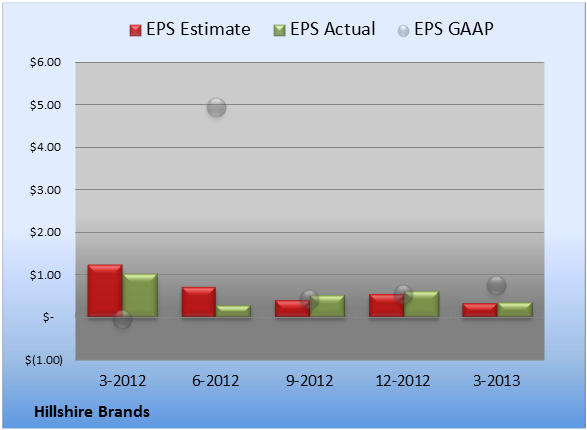 EPS Estimate EPS Actual EPS GAAP

$6.00
$5.00
$4.00
$3.00
$2.00
$1.00
$-
$(1.00)

3-2012 6-2012 9-2012 12-2012 3-2013

Hillshire Brands